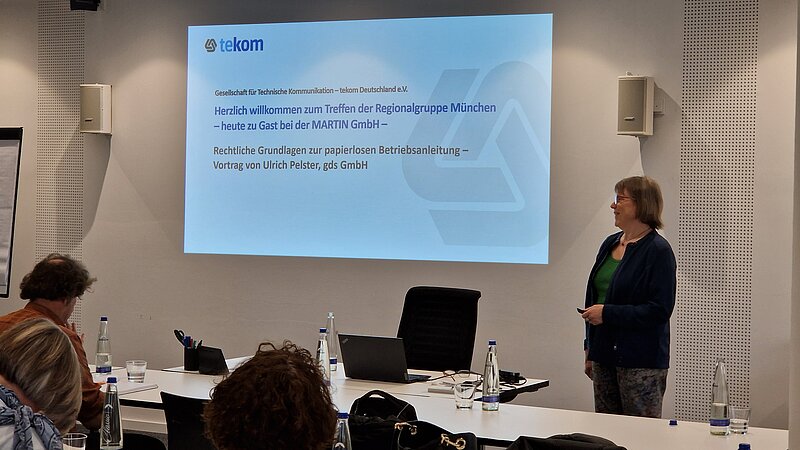 tekom

Gesellschaft für Technische Kommunikation – tekom Deutschland e.V.

Herzlich willkommen zum Treffen der Regionalgruppe München – heute zu Gast bei der MARTIN GmbH –

Rechtliche Grundlagen zur papierlosen Betriebsanleitung – Vortrag von Ulrich Pelster, gds GmbH